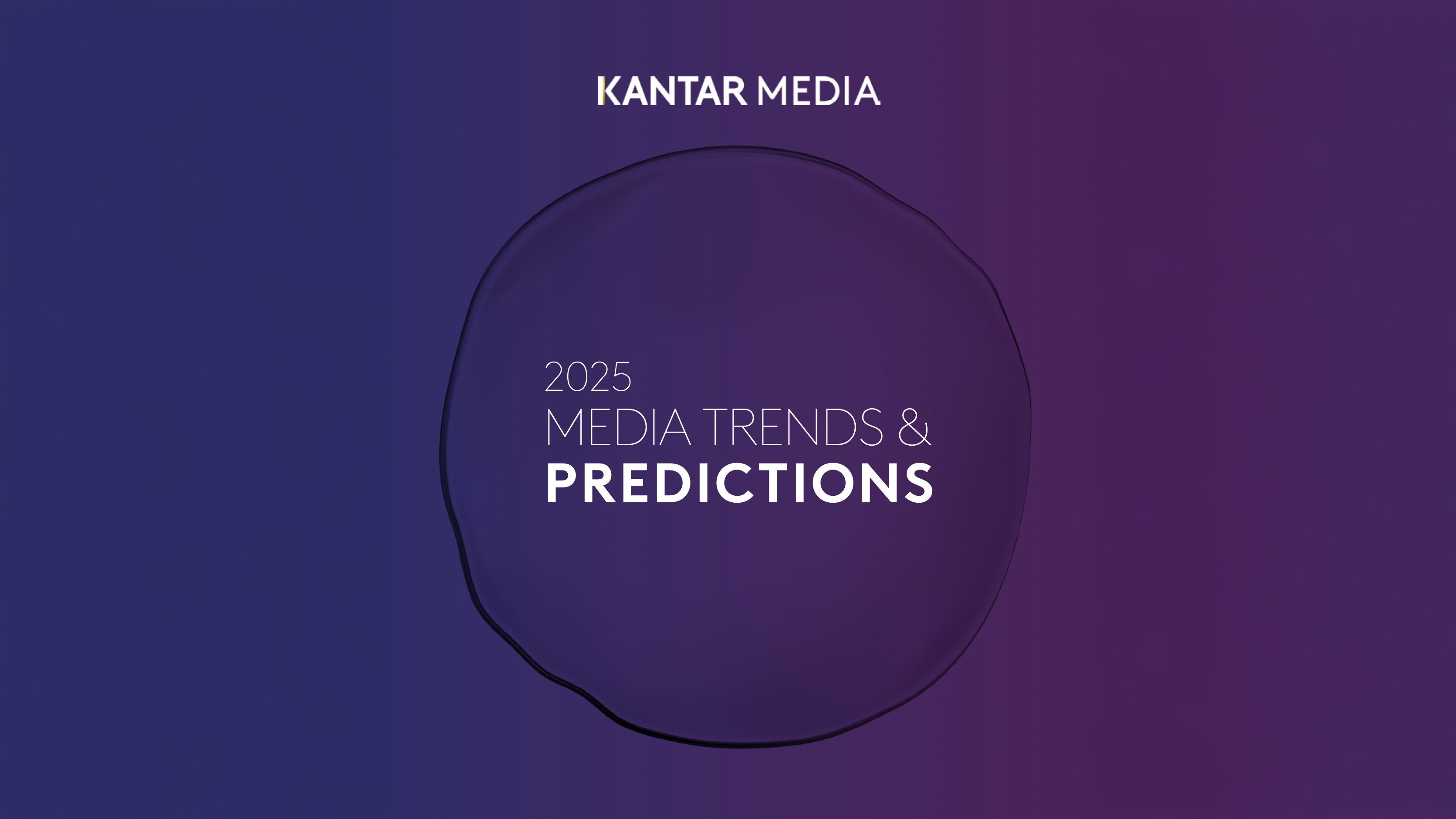 KANTAR MEDIA

2025
MEDIA TRENDS &
PREDICTIONS